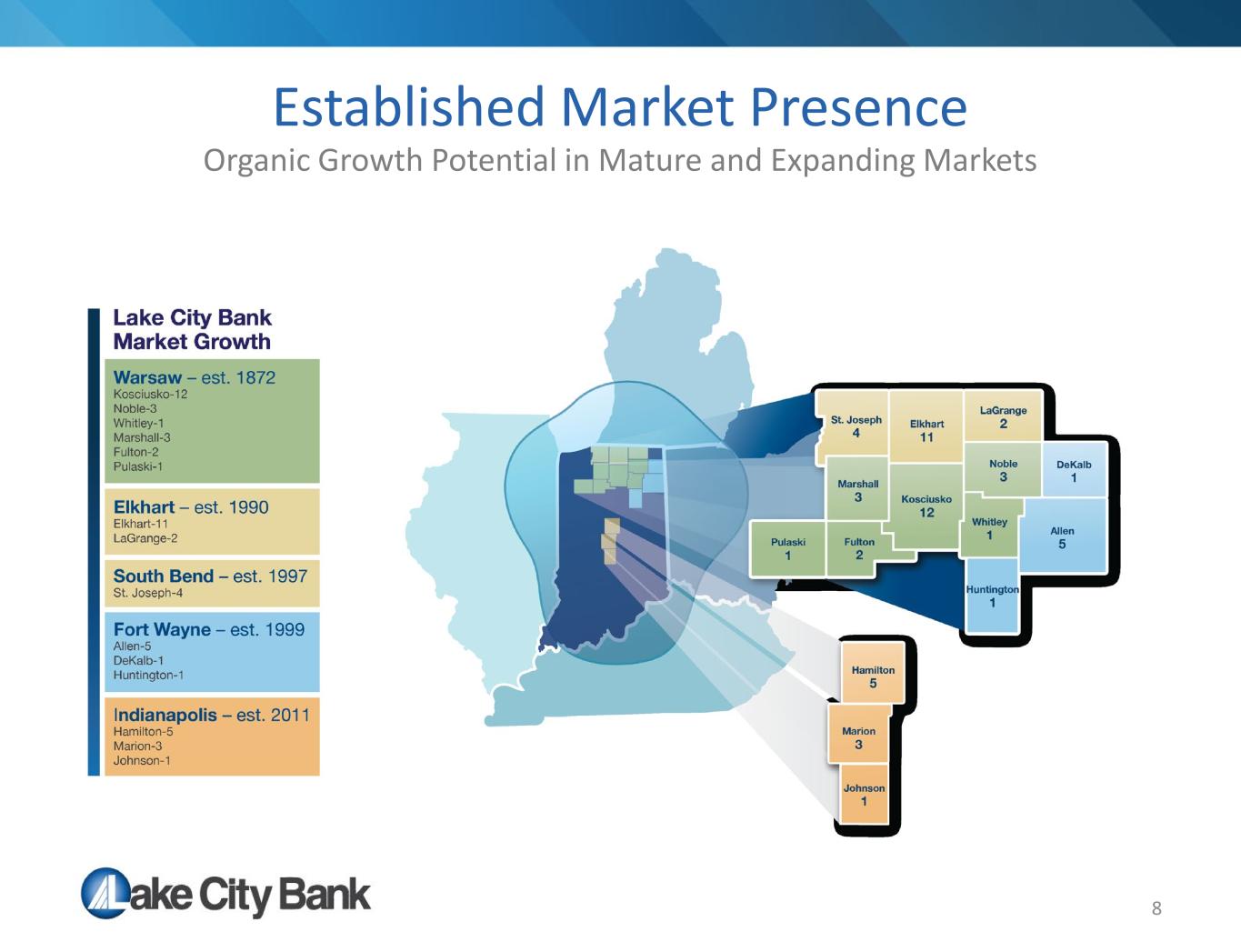 Established Market Presence
Organic Growth Potential in Mature and Expanding Markets

Lake City Bank Market Growth

Warsaw – est. 1872
Kosciusko-12
Noble-3
Whitley-1
Marshall-3
Fulton-2
Pulaski-1

Elkhart – est. 1990
Elkhart-11
LaGrange-2

South Bend – est. 1997
St. Joseph-4

Fort Wayne – est. 1999
Allen-5
DeKalb-1
Huntington-1

Indianapolis – est. 2011
Hamilton-5
Marion-3
Johnson-1

St. Joseph 4
Elkhart 11
LaGrange 2
Noble 3
DeKalb 1
Marshall 3
Kosciusko 12
Whitley 1
Allen 5
Pulaski 1
Fulton 2
Huntington 1

Hamilton 5
Marion 3
Johnson 1

Lake City Bank

8